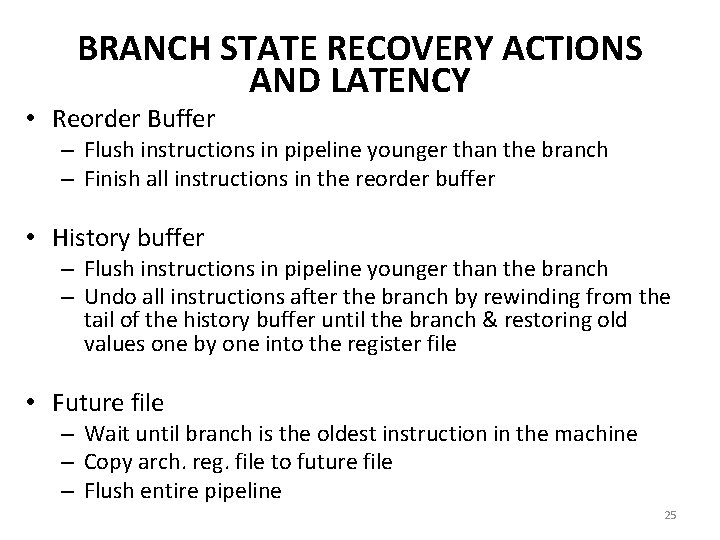 BRANCH STATE RECOVERY ACTIONS AND LATENCY

• Reorder Buffer
– Flush instructions in pipeline younger than the branch
– Finish all instructions in the reorder buffer

• History buffer
– Flush instructions in pipeline younger than the branch
– Undo all instructions after the branch by rewinding from the tail of the history buffer until the branch & restoring old values one by one into the register file

• Future file
– Wait until branch is the oldest instruction in the machine
– Copy arch. reg. file to future file
– Flush entire pipeline

25